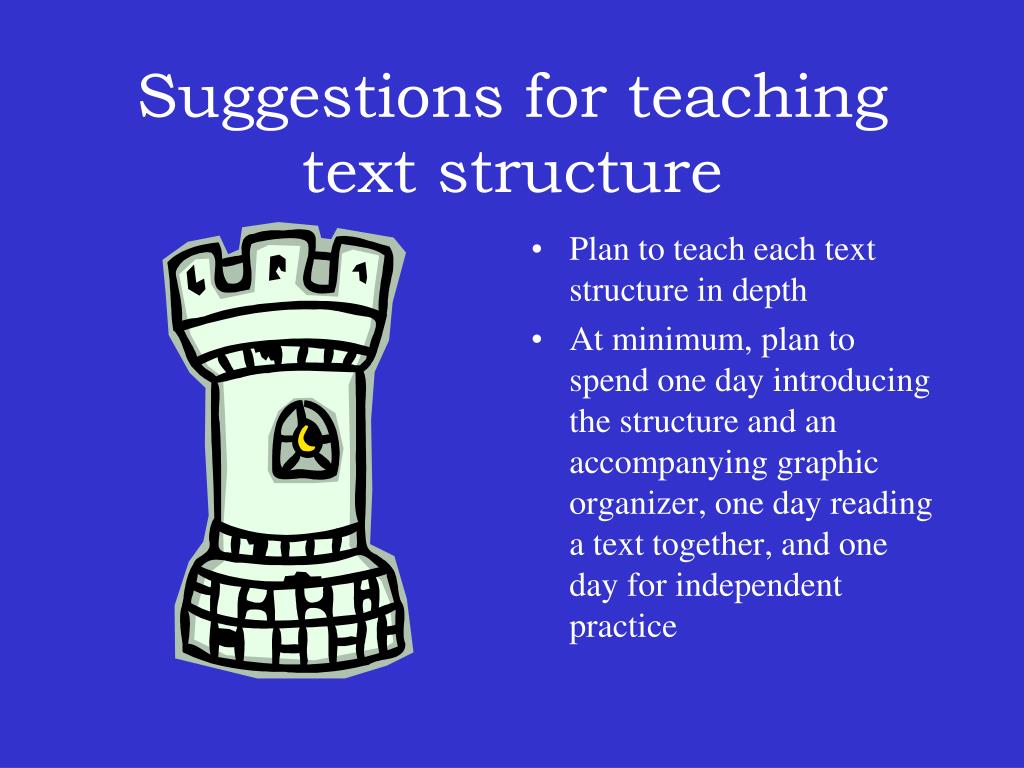 Suggestions for teaching text structure

• Plan to teach each text structure in depth
• At minimum, plan to spend one day introducing the structure and an accompanying graphic organizer, one day reading a text together, and one day for independent practice